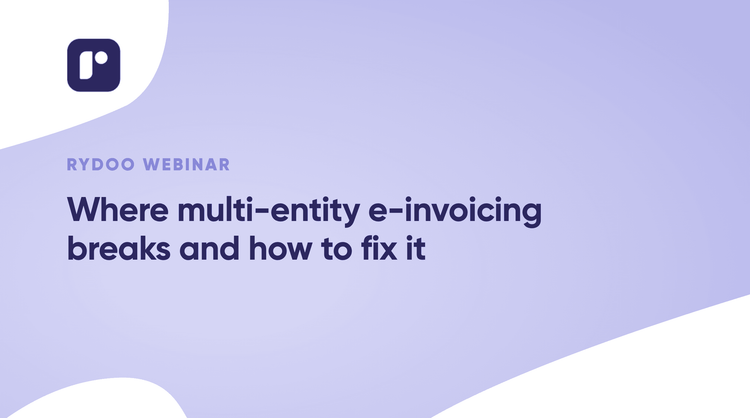 RYDOO WEBINAR

Where multi-entity e-invoicing breaks and how to fix it